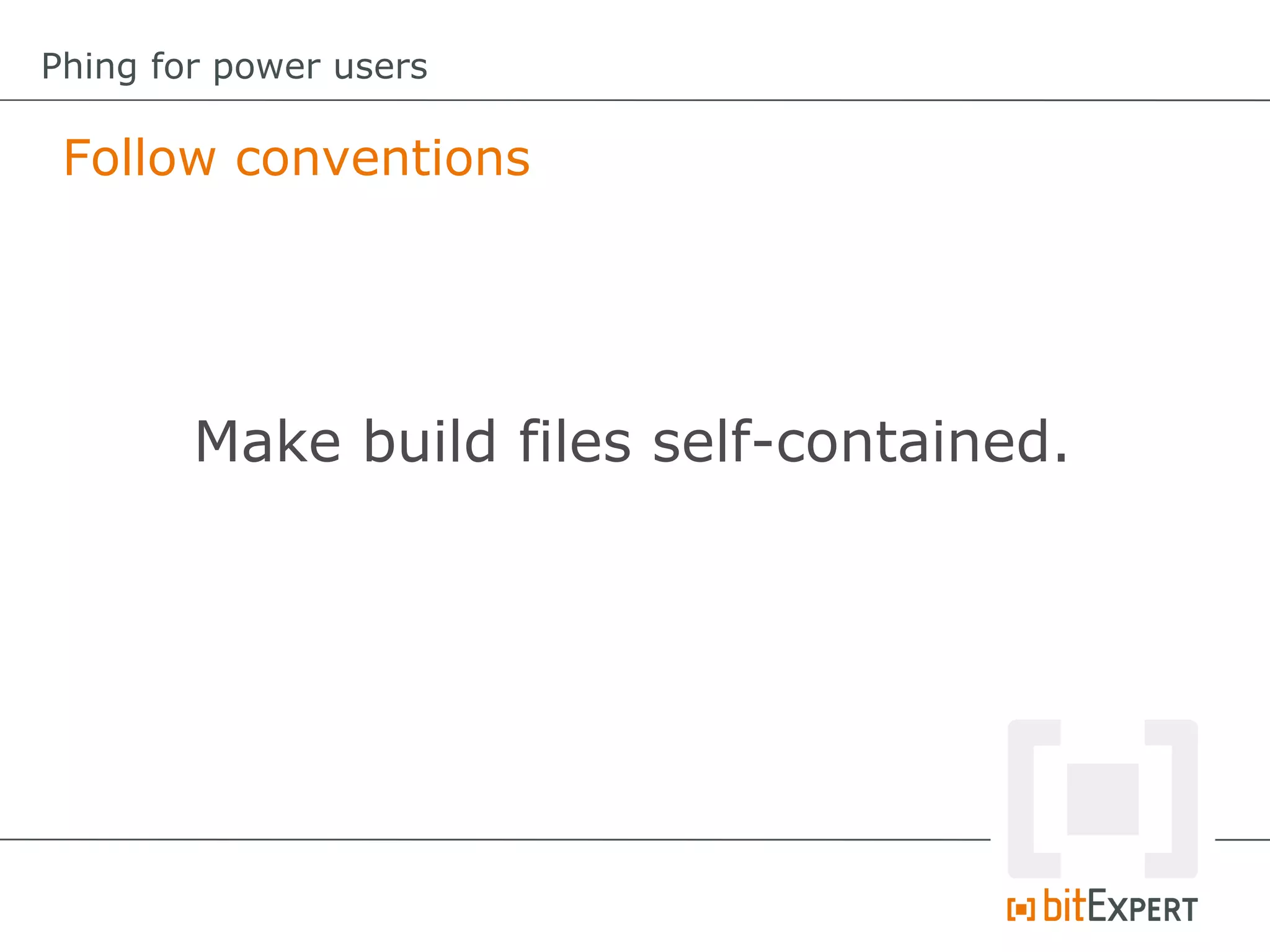 Phing for power users

Follow conventions

Make build files self-contained.

bitEXPERT